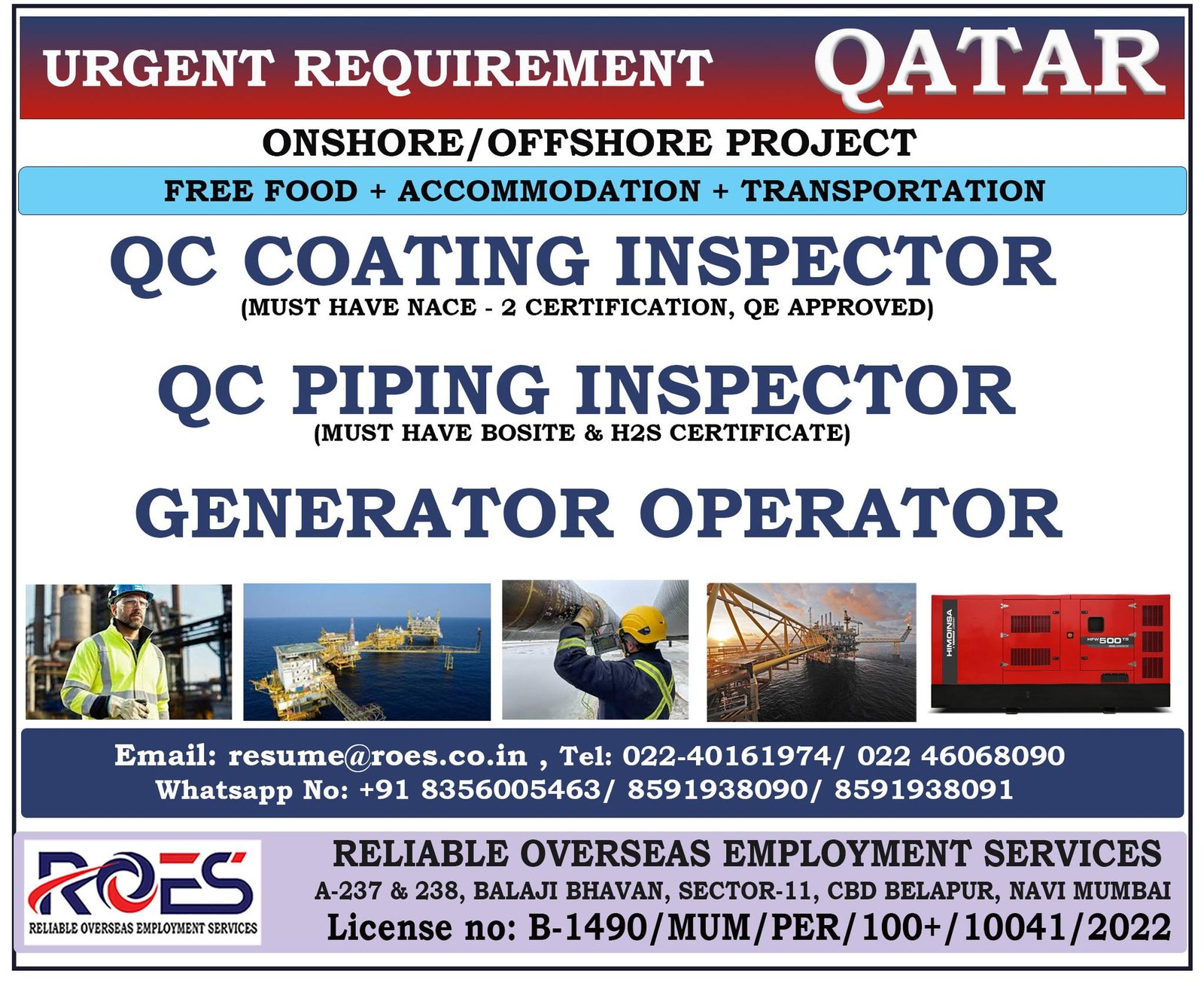 URGENT REQUIREMENT QATAR

ONSHORE/OFFSHORE PROJECT

FREE FOOD + ACCOMMODATION + TRANSPORTATION

QC COATING INSPECTOR
(MUST HAVE NACE - 2 CERTIFICATION, QE APPROVED)

QC PIPING INSPECTOR
(MUST HAVE BOSITE & H2S CERTIFICATE)

GENERATOR OPERATOR

HIMOINSA
HFW 500 T5

Email: resume@roes.co.in , Tel: 022-40161974/ 022 46068090
Whatsapp No: +91 8356005463/ 8591938090/ 8591938091

ROES
RELIABLE OVERSEAS EMPLOYMENT SERVICES

RELIABLE OVERSEAS EMPLOYMENT SERVICES
A-237 & 238, BALAJI BHAVAN, SECTOR-11, CBD BELAPUR, NAVI MUMBAI
License no: B-1490/MUM/PER/100+/10041/2022